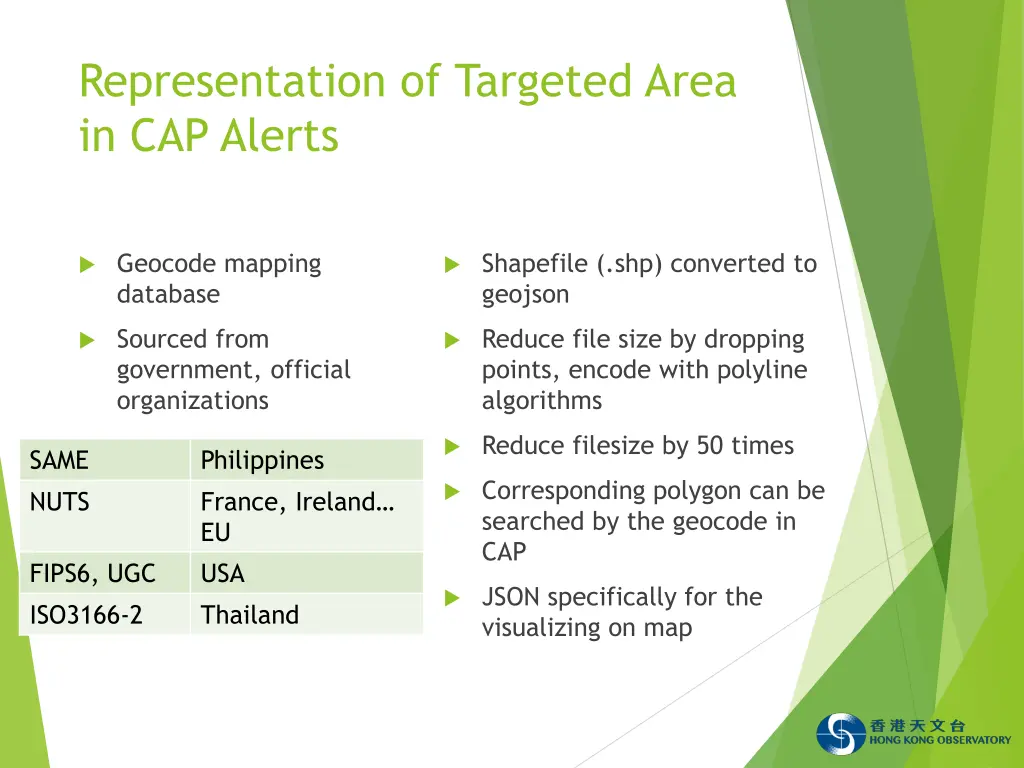 Representation of Targeted Area in CAP Alerts

Geocode mapping database

Sourced from government, official organizations

| SAME | Philippines |
|---|---|
| NUTS | France, Ireland… EU |
| FIPS6, UGC | USA |
| ISO3166-2 | Thailand |

Shapefile (.shp) converted to geojson

Reduce file size by dropping points, encode with polyline algorithms

Reduce filesize by 50 times

Corresponding polygon can be searched by the geocode in CAP

JSON specifically for the visualizing on map

香港天文台
HONG KONG OBSERVATORY